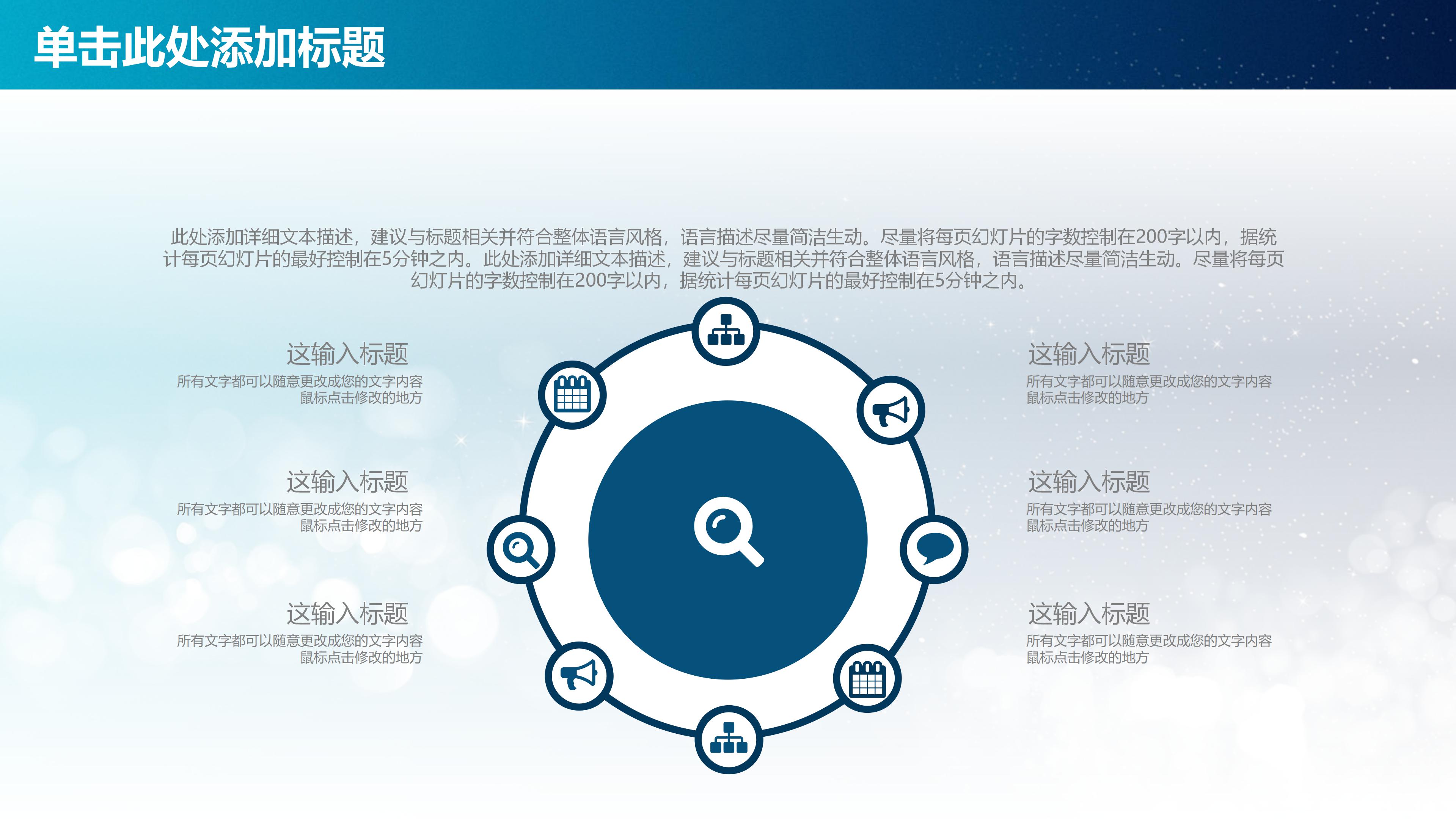 单击此处添加标题

此处添加详细文本描述，建议与标题相关并符合整体语言风格，语言描述尽量简洁生动。尽量将每页幻灯片的字数控制在200字以内，据统计每页幻灯片的最好控制在5分钟之内。此处添加详细文本描述，建议与标题相关并符合整体语言风格，语言描述尽量简洁生动。尽量将每页幻灯片的字数控制在200字以内，据统计每页幻灯片的最好控制在5分钟之内。

这输入标题
所有文字都可以随意更改成您的文字内容
鼠标点击修改的地方

这输入标题
所有文字都可以随意更改成您的文字内容
鼠标点击修改的地方

这输入标题
所有文字都可以随意更改成您的文字内容
鼠标点击修改的地方

这输入标题
所有文字都可以随意更改成您的文字内容
鼠标点击修改的地方

这输入标题
所有文字都可以随意更改成您的文字内容
鼠标点击修改的地方

这输入标题
所有文字都可以随意更改成您的文字内容
鼠标点击修改的地方